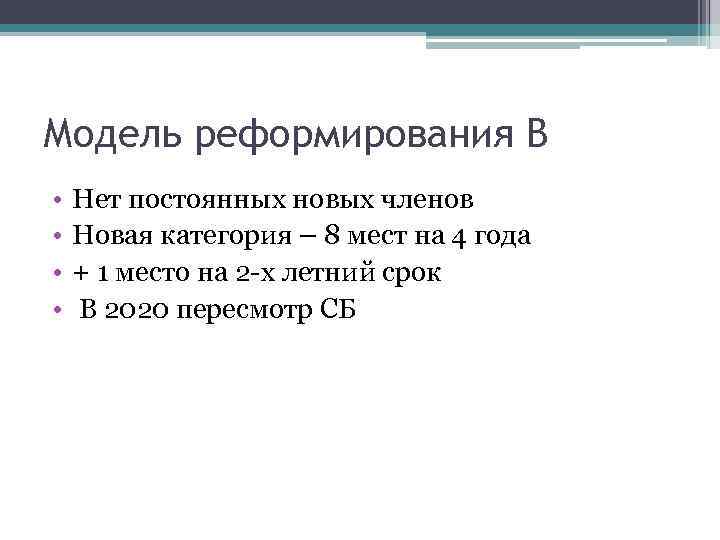 Модель реформирования В

• Нет постоянных новых членов
• Новая категория – 8 мест на 4 года
• + 1 место на 2-х летний срок
• В 2020 пересмотр СБ